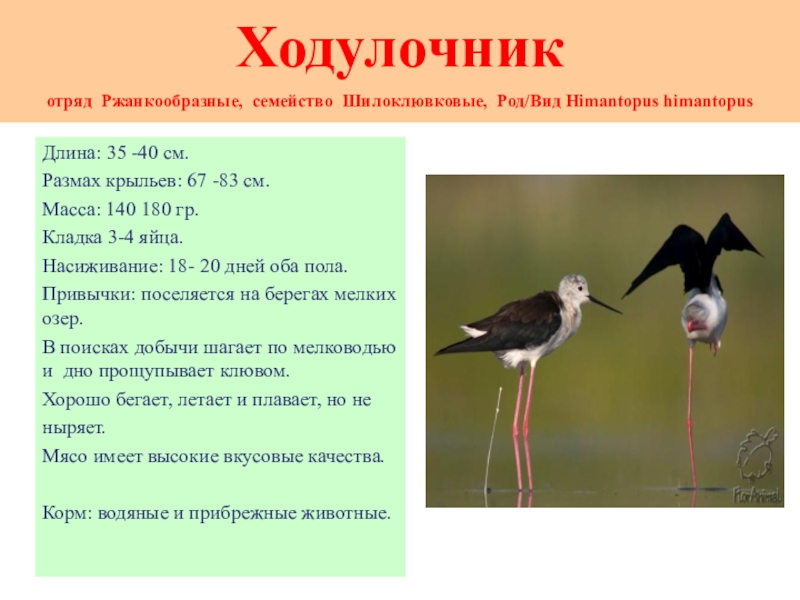 Ходулочник

отряд Ржанкообразные, семейство Шилоклювковые, Род/Вид Himantopus himantopus

Длина: 35 -40 см.

Размах крыльев: 67 -83 см.

Масса: 140 180 гр.

Кладка 3-4 яйца.

Насиживание: 18- 20 дней оба пола.

Привычки: поселяется на берегах мелких озер.

В поисках добычи шагает по мелководью и дно прощупывает клювом.

Хорошо бегает, летает и плавает, но не ныряет.

Мясо имеет высокие вкусовые качества.

Корм: водяные и прибрежные животные.

FlorAnimal